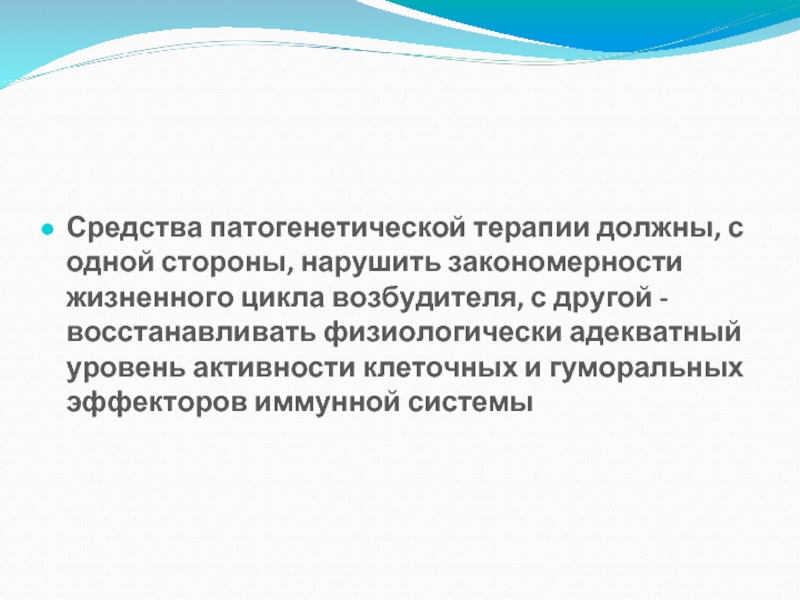 Средства патогенетической терапии должны, с одной стороны, нарушить закономерности жизненного цикла возбудителя, с другой - восстанавливать физиологически адекватный уровень активности клеточных и гуморальных эффекторов иммунной системы